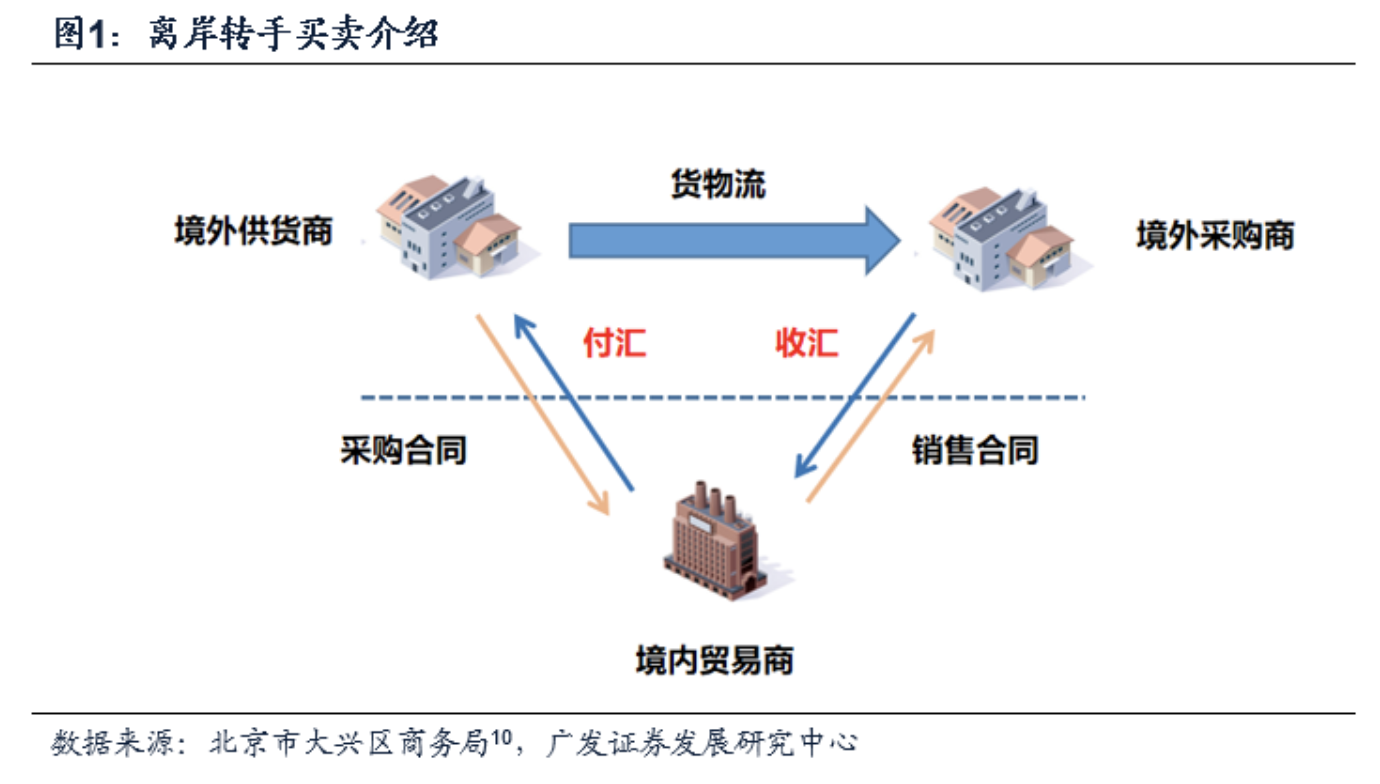 图1：离岸转手买卖介绍

货物流

境外供货商

境外采购商

付汇

收汇

采购合同

销售合同

境内贸易商

数据来源：北京市大兴区商务局$^{10}$，广发证券发展研究中心